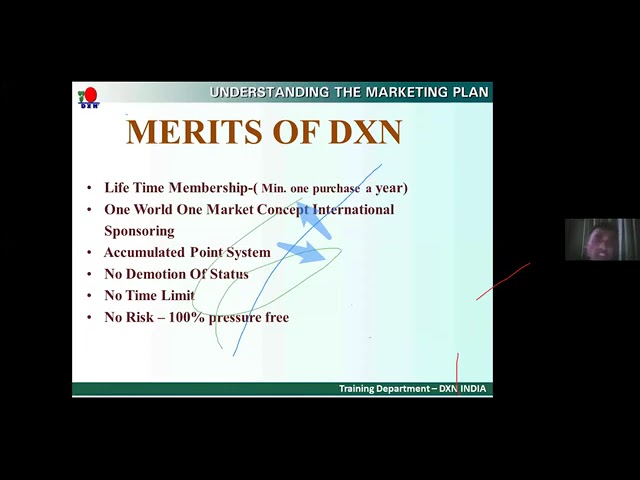 DXN

UNDERSTANDING THE MARKETING PLAN

MERITS OF DXN

• Life Time Membership-( Min. one purchase a year)
• One World One Market Concept International Sponsoring
• Accumulated Point System
• No Demotion Of Status
• No Time Limit
• No Risk – 100% pressure free

Training Department – DXN INDIA